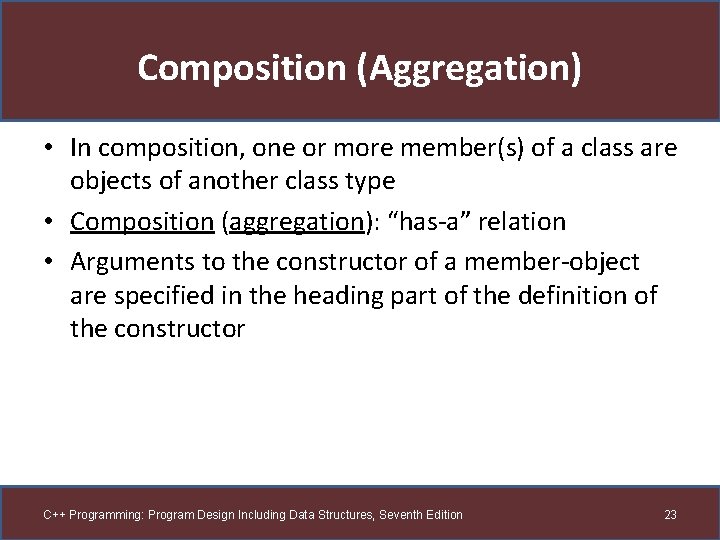 Composition (Aggregation)

• In composition, one or more member(s) of a class are objects of another class type

• Composition (aggregation): “has-a” relation

• Arguments to the constructor of a member-object are specified in the heading part of the definition of the constructor

C++ Programming: Program Design Including Data Structures, Seventh Edition

23